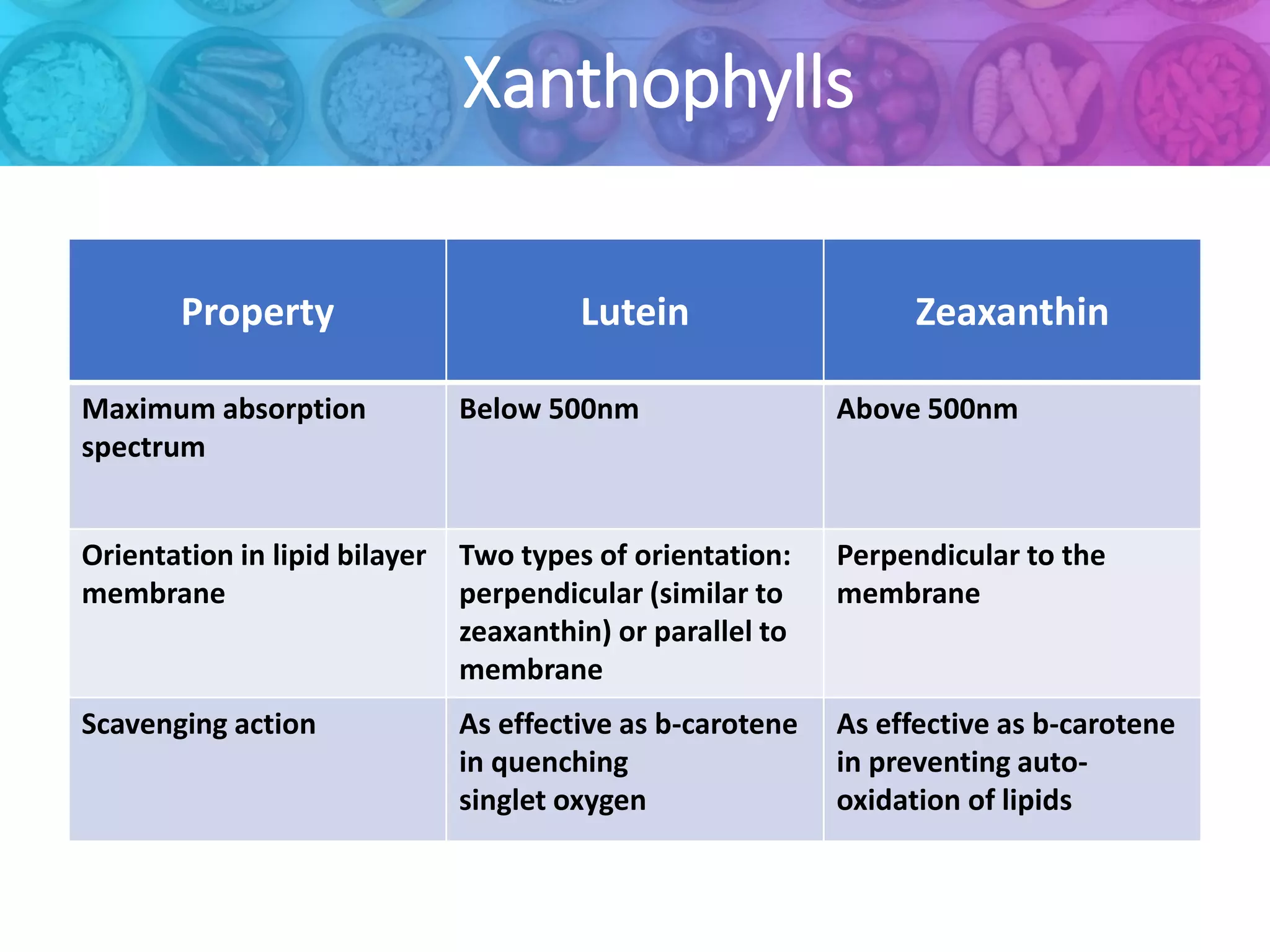 Xanthophylls

| Property | Lutein | Zeaxanthin |
|---|---|---|
| Maximum absorption spectrum | Below 500nm | Above 500nm |
| Orientation in lipid bilayer membrane | Two types of orientation: perpendicular (similar to zeaxanthin) or parallel to membrane | Perpendicular to the membrane |
| Scavenging action | As effective as b-carotene in quenching singlet oxygen | As effective as b-carotene in preventing auto-oxidation of lipids |